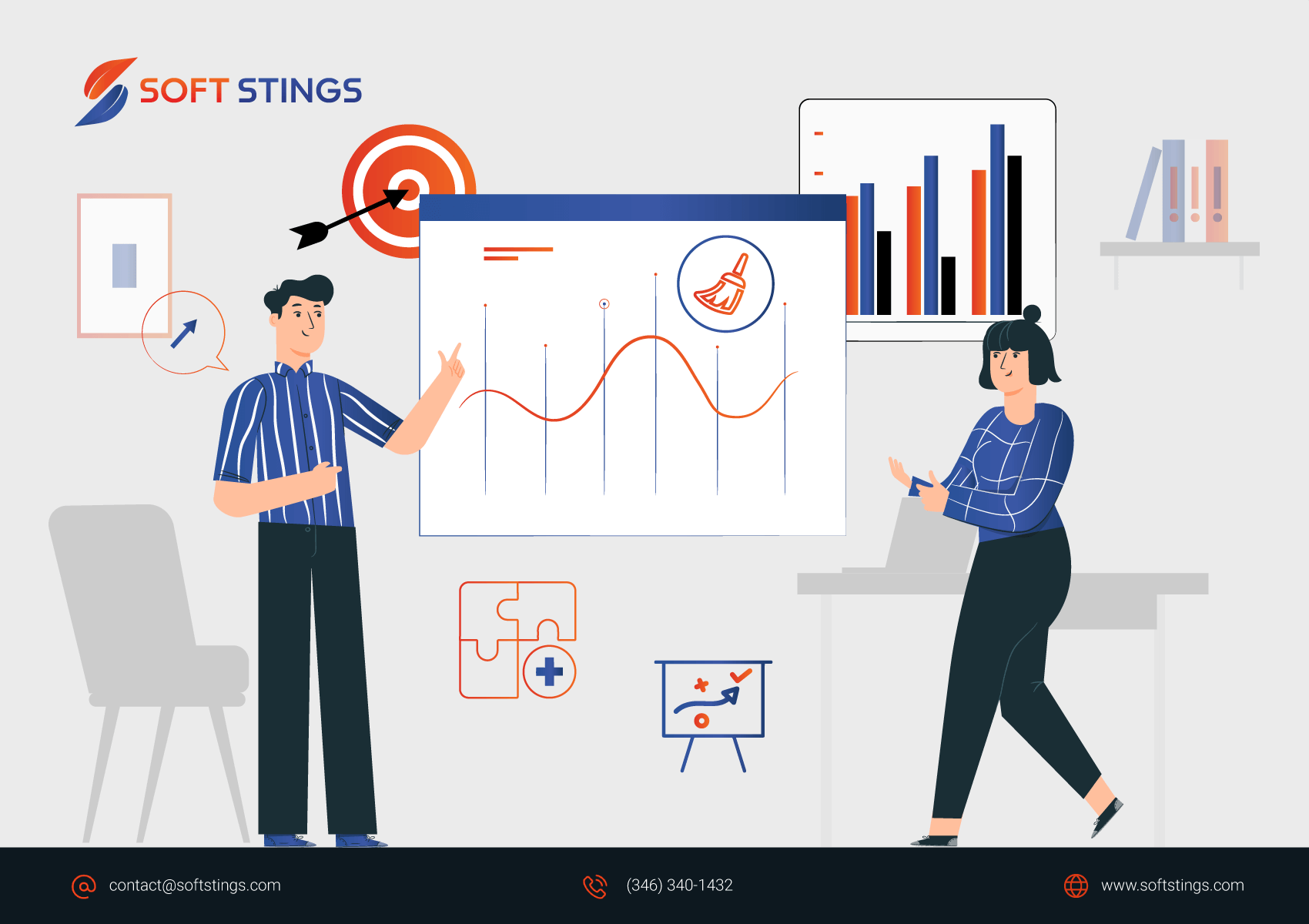 SOFT STINGS

contact@softstings.com

(346) 340-1432

www.softstings.com